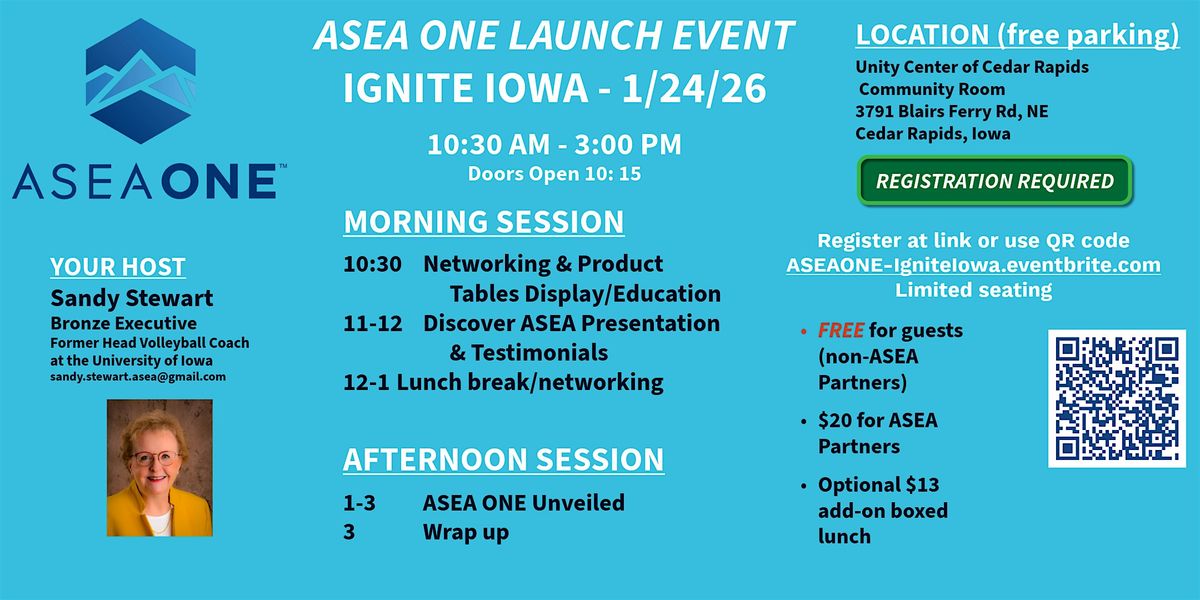 ASEAONE™

YOUR HOST
Sandy Stewart
Bronze Executive
Former Head Volleyball Coach at the University of Iowa
sandy.stewart.asea@gmail.com

ASEA ONE LAUNCH EVENT
IGNITE IOWA - 1/24/26

10:30 AM - 3:00 PM
Doors Open 10: 15

MORNING SESSION
10:30 Networking & Product Tables Display/Education
11-12 Discover ASEA Presentation & Testimonials
12-1 Lunch break/networking

AFTERNOON SESSION
1-3 ASEA ONE Unveiled
3 Wrap up

LOCATION (free parking)
Unity Center of Cedar Rapids
Community Room
3791 Blairs Ferry Rd, NE
Cedar Rapids, Iowa

REGISTRATION REQUIRED

Register at link or use QR code
ASEAONE-IgniteIowa.eventbrite.com
Limited seating

• FREE for guests (non-ASEA Partners)
• $20 for ASEA Partners
• Optional $13 add-on boxed lunch